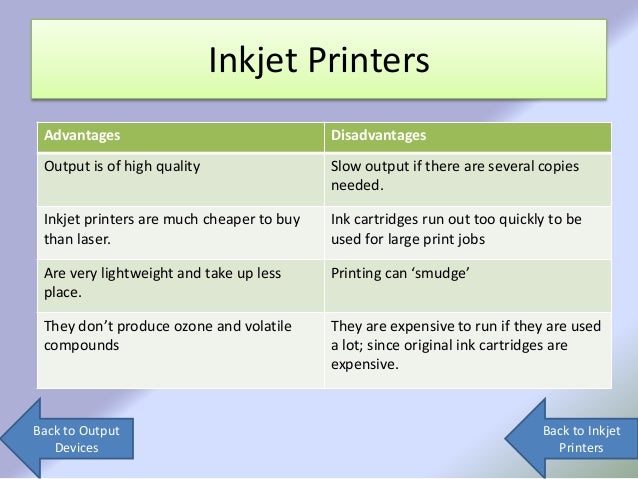 Inkjet Printers

| Advantages | Disadvantages |
|---|---|
| Output is of high quality | Slow output if there are several copies needed. |
| Inkjet printers are much cheaper to buy than laser. | Ink cartridges run out too quickly to be used for large print jobs |
| Are very lightweight and take up less place. | Printing can ‘smudge’ |
| They don’t produce ozone and volatile compounds | They are expensive to run if they are used a lot; since original ink cartridges are expensive. |

Back to Output Devices

Back to Inkjet Printers